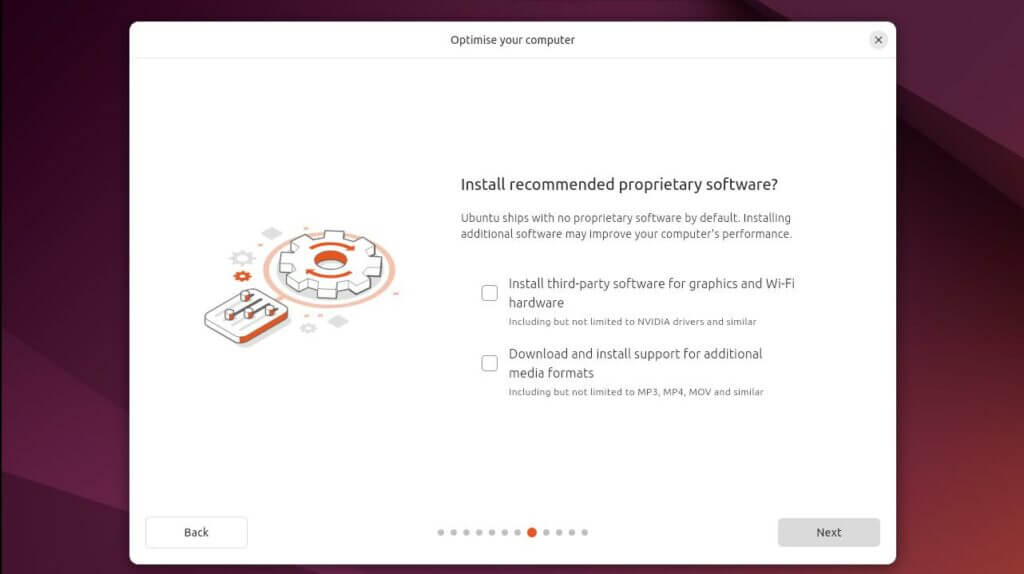 Optimise your computer

Install recommended proprietary software?

Ubuntu ships with no proprietary software by default. Installing additional software may improve your computer's performance.

Install third-party software for graphics and Wi-Fi hardware
Including but not limited to NVIDIA drivers and similar

Download and install support for additional media formats
Including but not limited to MP3, MP4, MOV and similar

Back

Next